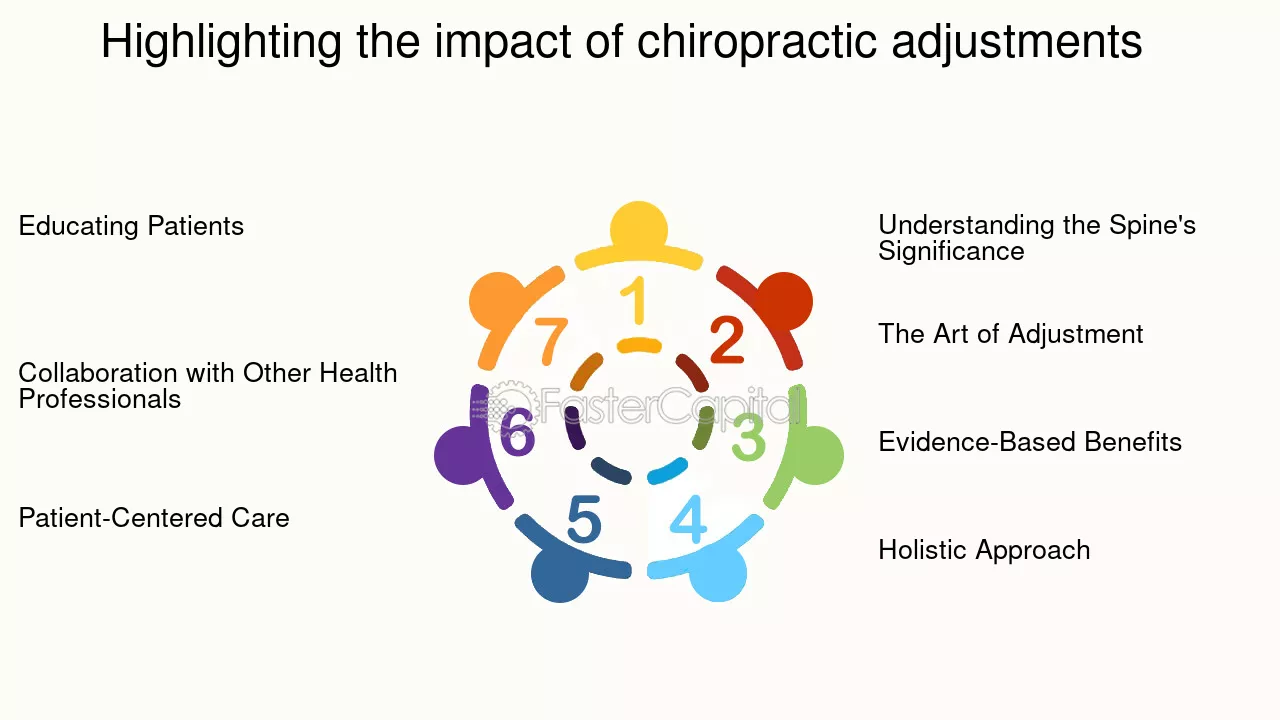 Highlighting the impact of chiropractic adjustments

Educating Patients

Collaboration with Other Health Professionals

Patient-Centered Care

1

2

3

4

5

6

7

FasterCapital

Understanding the Spine's Significance

The Art of Adjustment

Evidence-Based Benefits

Holistic Approach